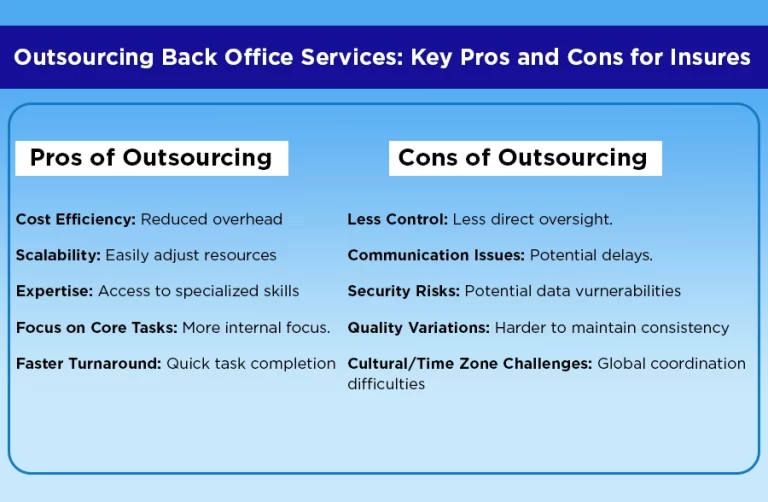 Outsourcing Back Office Services: Key Pros and Cons for Insures

Pros of Outsourcing

Cost Efficiency: Reduced overhead

Scalability: Easily adjust resources

Expertise: Access to specialized skills

Focus on Core Tasks: More internal focus.

Faster Turnaround: Quick task completion

Cons of Outsourcing

Less Control: Less direct oversight.

Communication Issues: Potential delays.

Security Risks: Potential data vurnerabilities

Quality Variations: Harder to maintain consistency

Cultural/Time Zone Challenges: Global coordination difficulties